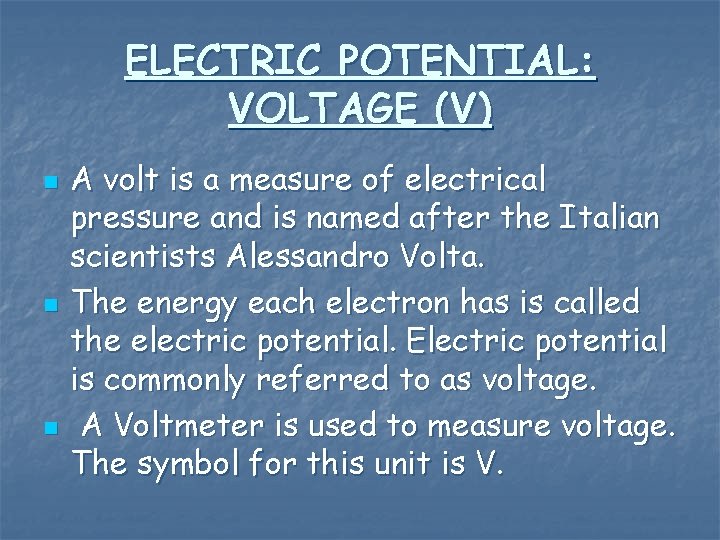 ELECTRIC POTENTIAL: VOLTAGE (V)

- A volt is a measure of electrical pressure and is named after the Italian scientists Alessandro Volta.
- The energy each electron has is called the electric potential. Electric potential is commonly referred to as voltage.
- A Voltmeter is used to measure voltage. The symbol for this unit is V.